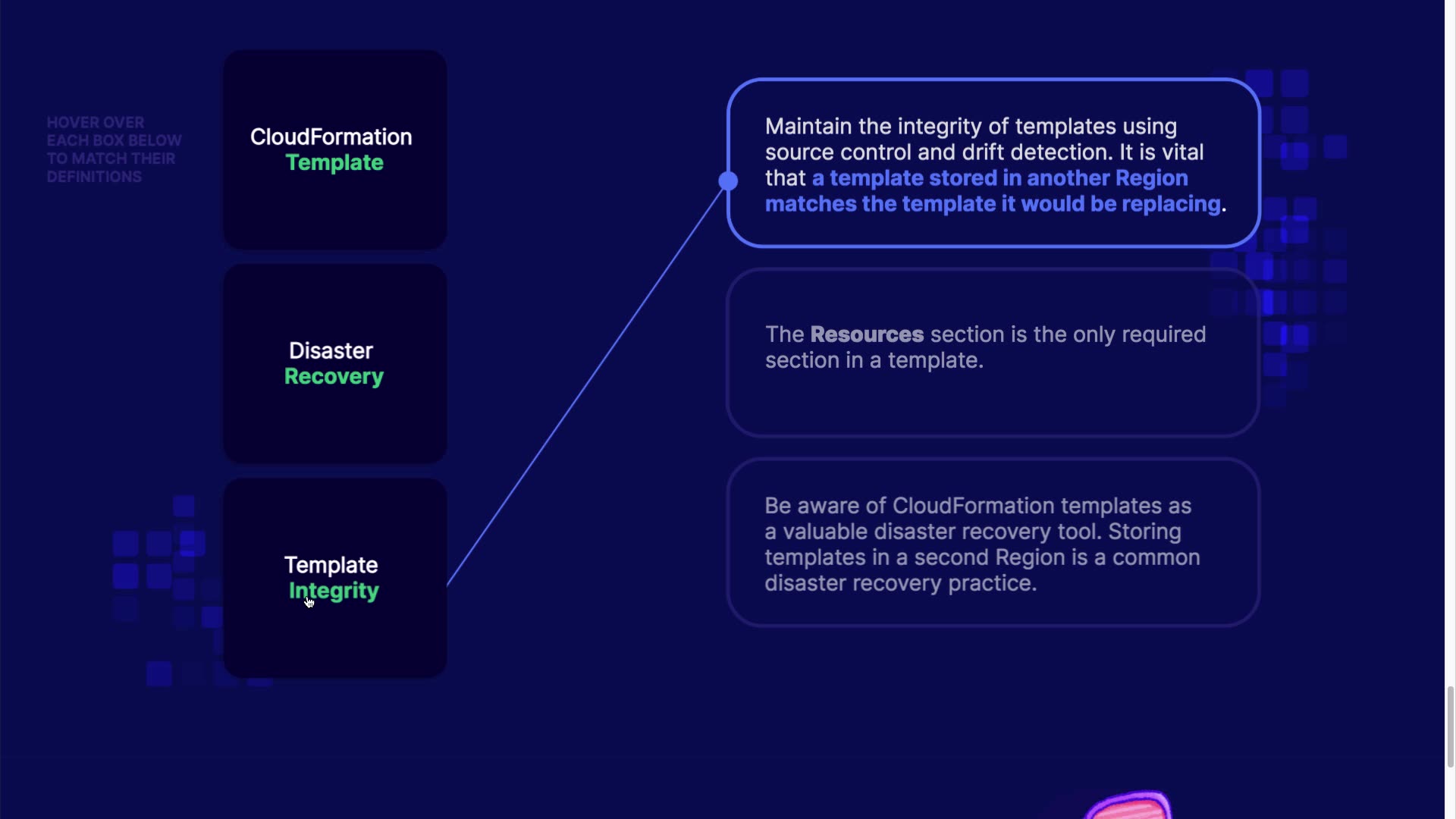 HOVER OVER EACH BOX BELOW TO MATCH THEIR DEFINITIONS

CloudFormation Template

Disaster Recovery

Template Integrity

Maintain the integrity of templates using source control and drift detection. It is vital that a template stored in another Region matches the template it would be replacing.

The Resources section is the only required section in a template.

Be aware of CloudFormation templates as a valuable disaster recovery tool. Storing templates in a second Region is a common disaster recovery practice.